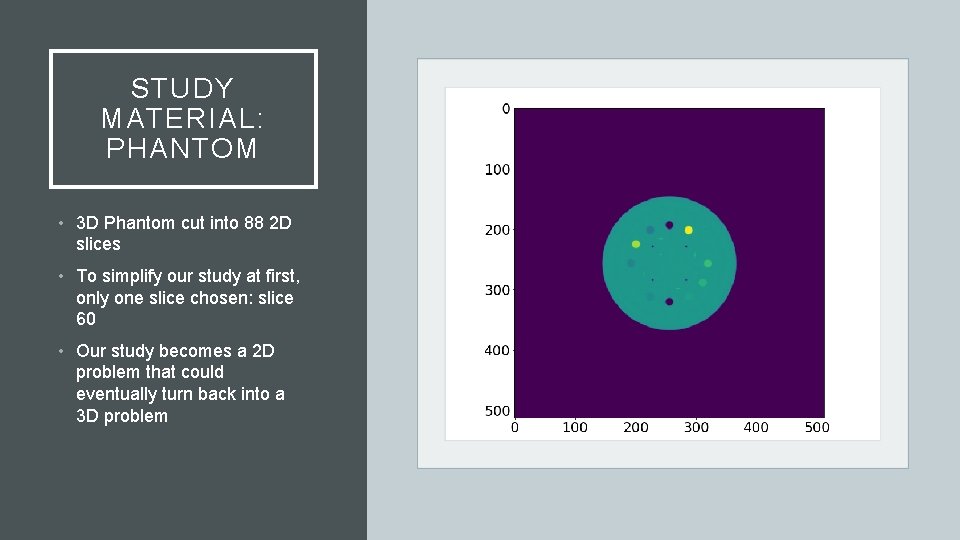 STUDY MATERIAL: PHANTOM

• 3D Phantom cut into 88 2D slices

• To simplify our study at first, only one slice chosen: slice 60

• Our study becomes a 2D problem that could eventually turn back into a 3D problem

0
100
200
300
400
500
0 100 200 300 400 500